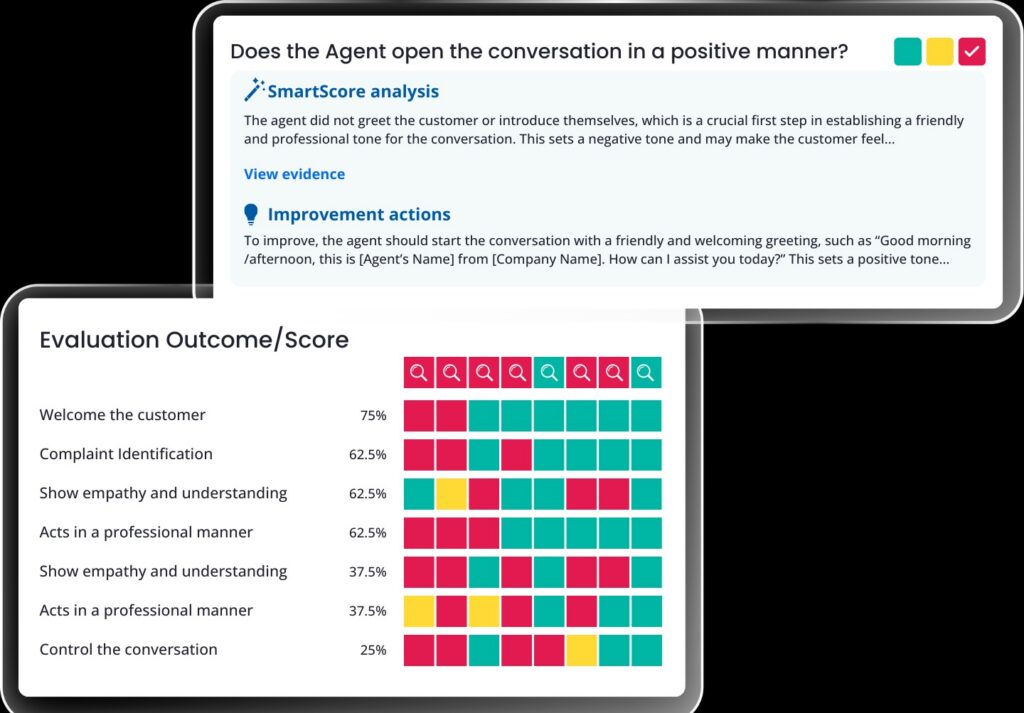 Does the Agent open the conversation in a positive manner?

SmartScore analysis

The agent did not greet the customer or introduce themselves, which is a crucial first step in establishing a friendly and professional tone for the conversation. This sets a negative tone and may make the customer feel...

View evidence

Improvement actions

To improve, the agent should start the conversation with a friendly and welcoming greeting, such as "Good morning /afternoon, this is [Agent's Name] from [Company Name]. How can I assist you today?" This sets a positive tone...

Evaluation Outcome/Score

| | |
|---|---|
| Welcome the customer | 75% |
| Complaint Identification | 62.5% |
| Show empathy and understanding | 62.5% |
| Acts in a professional manner | 62.5% |
| Show empathy and understanding | 37.5% |
| Acts in a professional manner | 37.5% |
| Control the conversation | 25% |